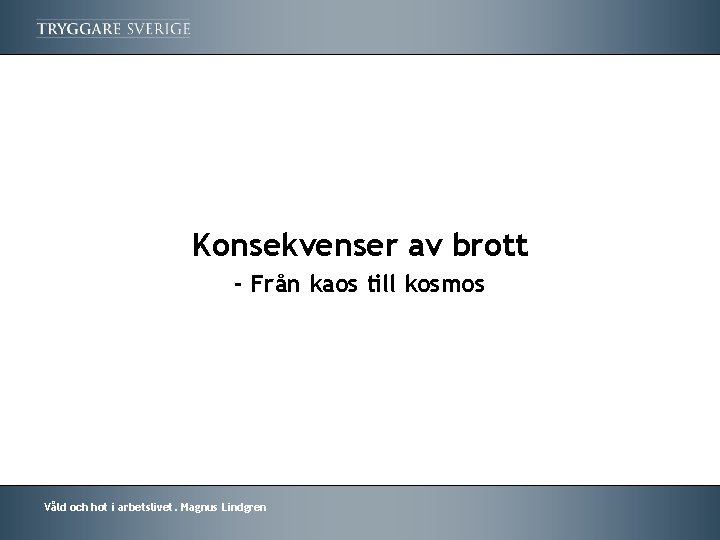 TRYGGARE SVERIGE

Konsekvenser av brott

- Från kaos till kosmos

Våld och hot i arbetslivet . Magnus Lindgren